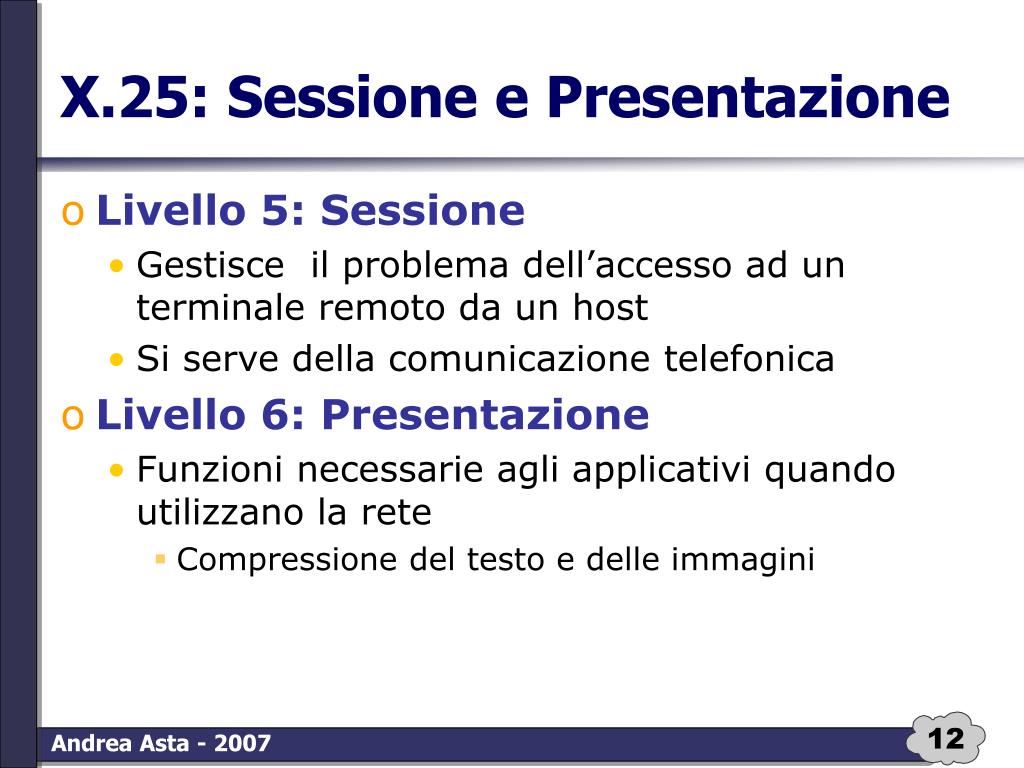 X.25: Sessione e Presentazione

o Livello 5: Sessione
• Gestisce il problema dell’accesso ad un terminale remoto da un host
• Si serve della comunicazione telefonica

o Livello 6: Presentazione
• Funzioni necessarie agli applicativi quando utilizzano la rete
▪ Compressione del testo e delle immagini

Andrea Asta - 2007

12